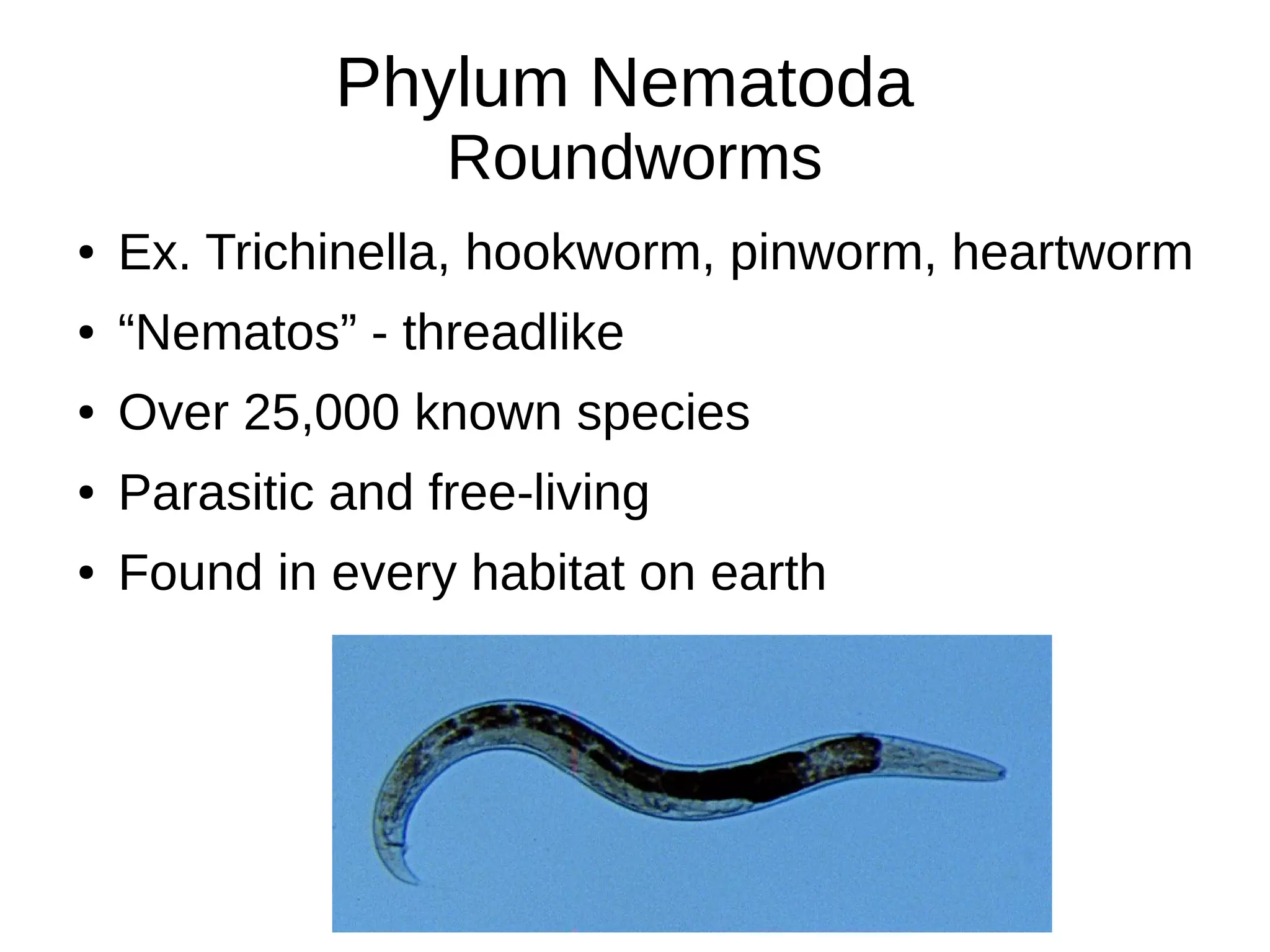 Phylum Nematoda
Roundworms

• Ex. Trichinella, hookworm, pinworm, heartworm
• “Nematos” - threadlike
• Over 25,000 known species
• Parasitic and free-living
• Found in every habitat on earth